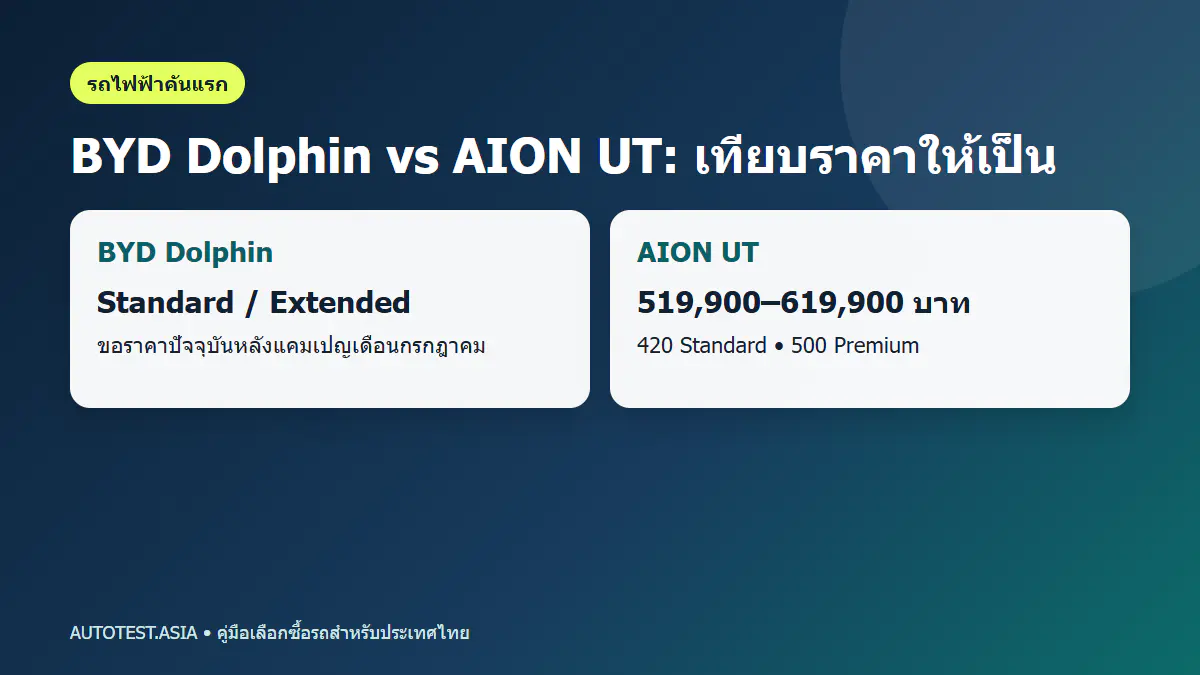 รถไฟฟ้าคันแรก

BYD Dolphin vs AION UT: เทียบราคาให้เป็น

BYD Dolphin

Standard / Extended

ขอราคาปัจจุบันหลังแคมเปญเดือนกรกฎาคม

AION UT

519,900–619,900 บาท

420 Standard • 500 Premium

AUTOTEST.ASIA • คู่มือเลือกซื้อรถสำหรับประเทศไทย